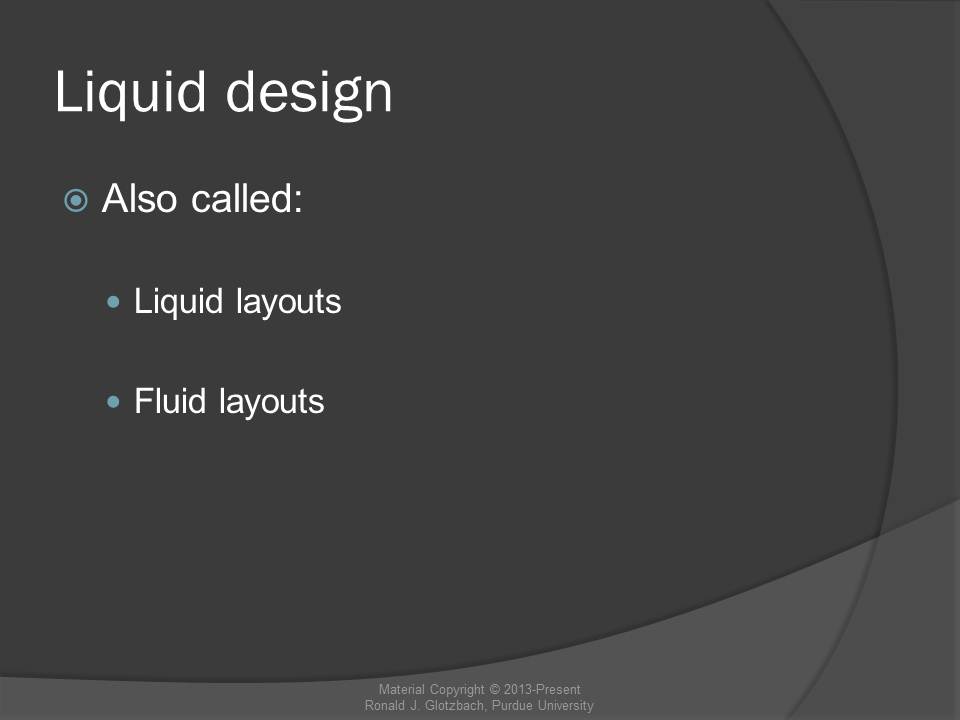 Liquid design

Also called:

Liquid layouts

Fluid layouts

Material Copyright © 2013-Present
Ronald J. Glotzbach, Purdue University